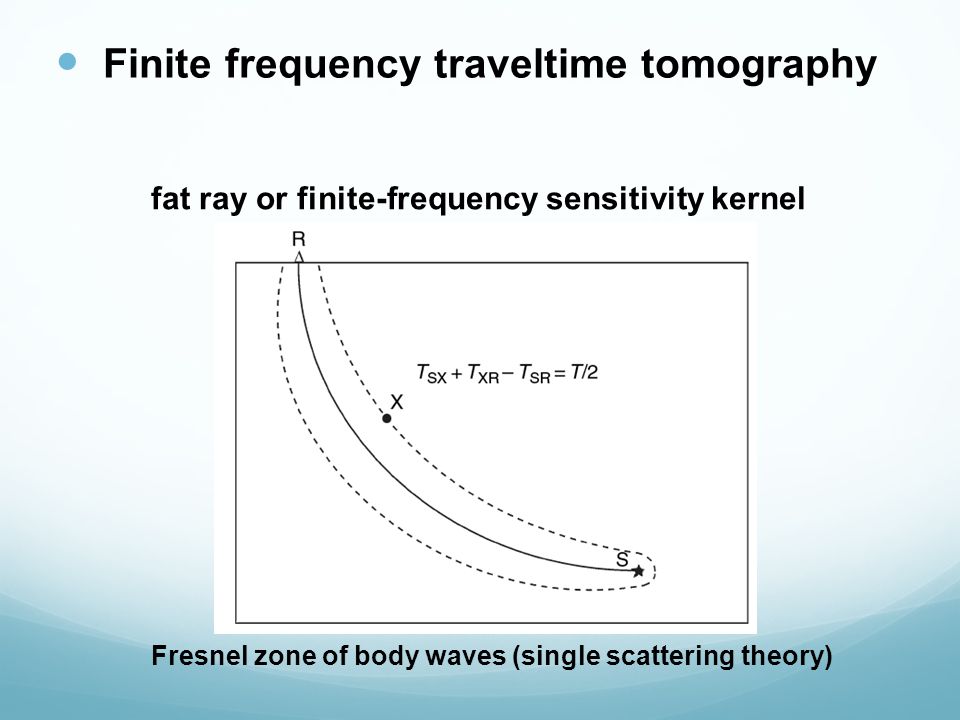 Finite frequency traveltime tomography

fat ray or finite-frequency sensitivity kernel

R

$T_{SX} + T_{XR} - T_{SR} = T/2$

X

S

Fresnel zone of body waves (single scattering theory)